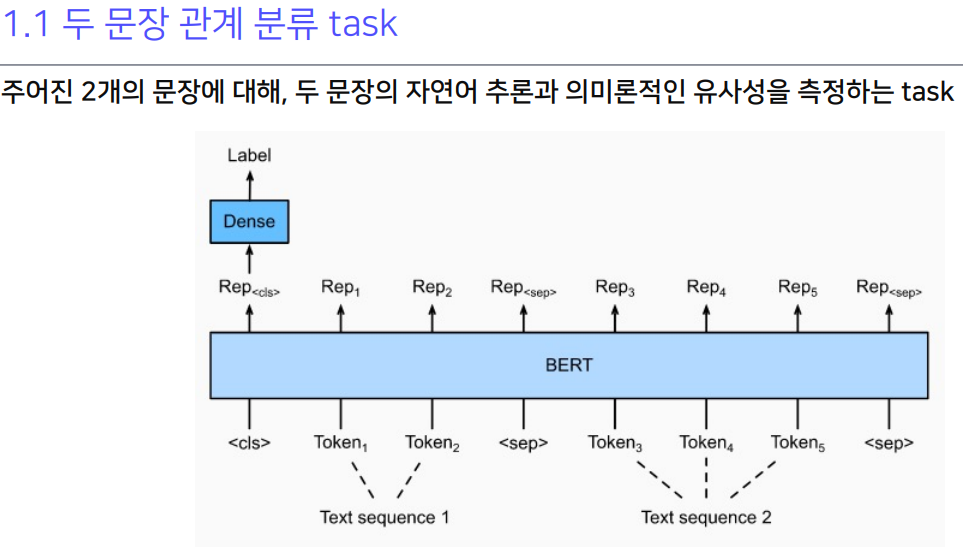 1.1 두 문장 관계 분류 task

주어진 2개의 문장에 대해, 두 문장의 자연어 추론과 의미론적인 유사성을 측정하는 task

Label

Dense

$Rep_{<cls>}$ $Rep_1$ $Rep_2$ $Rep_{<sep>}$ $Rep_3$ $Rep_4$ $Rep_5$ $Rep_{<sep>}$

BERT

<cls> $Token_1$ $Token_2$ <sep> $Token_3$ $Token_4$ $Token_5$ <sep>

Text sequence 1

Text sequence 2